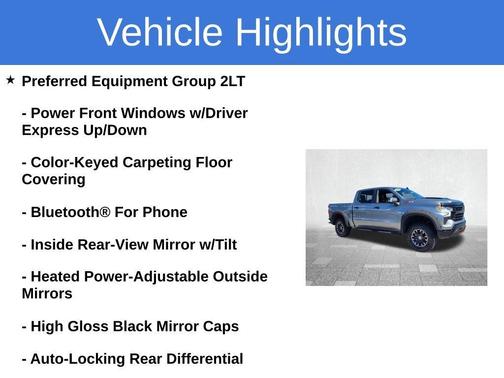 Vehicle Highlights

★ Preferred Equipment Group 2LT

- Power Front Windows w/Driver Express Up/Down

- Color-Keyed Carpeting Floor Covering

- Bluetooth® For Phone

- Inside Rear-View Mirror w/Tilt

- Heated Power-Adjustable Outside Mirrors

- High Gloss Black Mirror Caps

- Auto-Locking Rear Differential